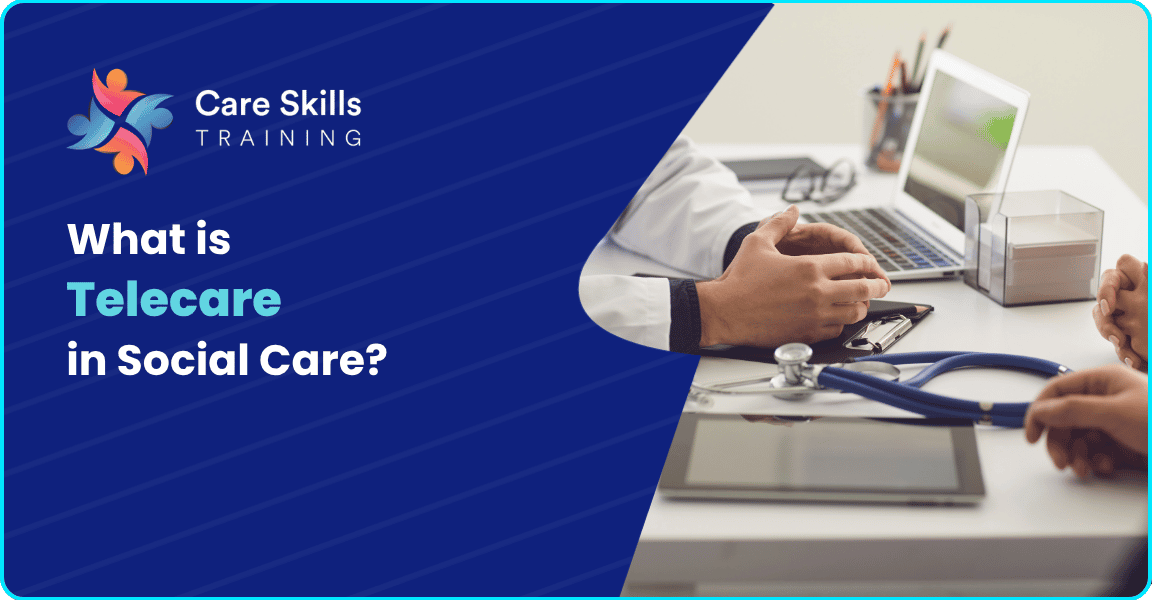 Care Skills
TRAINING

What is
Telecare
in Social Care?